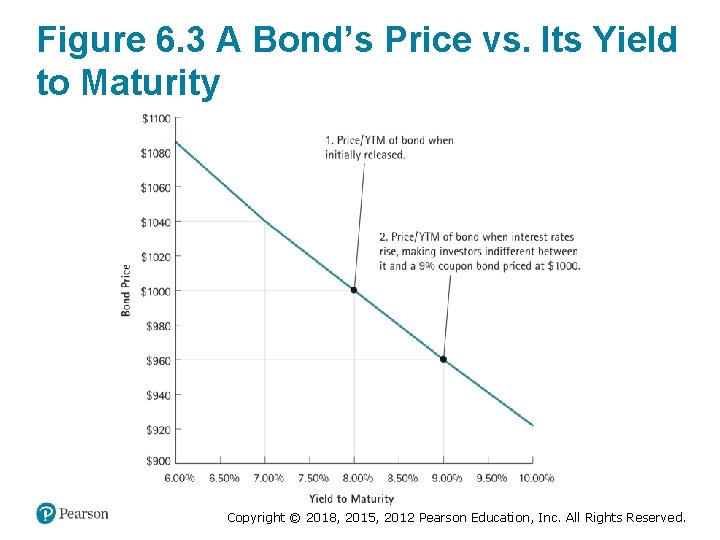 Figure 6.3 A Bond's Price vs. Its Yield to Maturity

$1100
$1080
$1060
$1040
$1020
$1000
$980
$960
$940
$920
$900

Bond Price

1. Price/YTM of bond when initially released.

2. Price/YTM of bond when interest rates rise, making investors indifferent between it and a 9% coupon bond priced at $1000.

6.00% 6.50% 7.00% 7.50% 8.00% 8.50% 9.00% 9.50% 10.00%

Yield to Maturity

Pearson

Copyright © 2018, 2015, 2012 Pearson Education, Inc. All Rights Reserved.